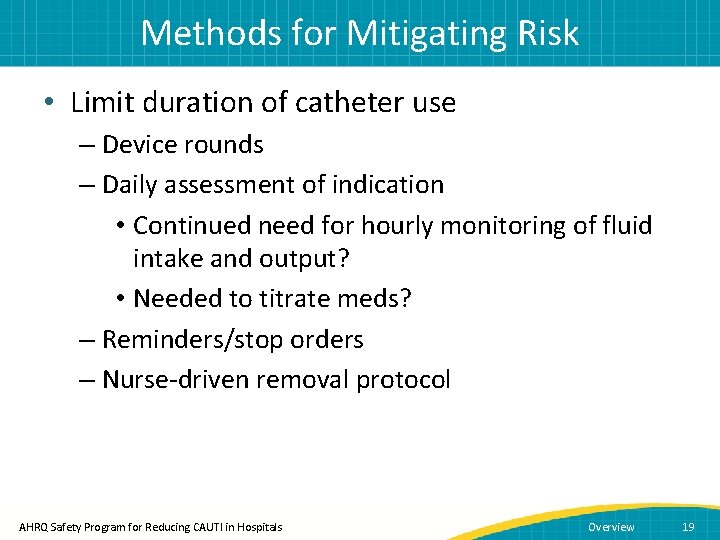 Methods for Mitigating Risk

• Limit duration of catheter use
– Device rounds
– Daily assessment of indication
• Continued need for hourly monitoring of fluid intake and output?
• Needed to titrate meds?
– Reminders/stop orders
– Nurse-driven removal protocol

AHRQ Safety Program for Reducing CAUTI in Hospitals

Overview

19